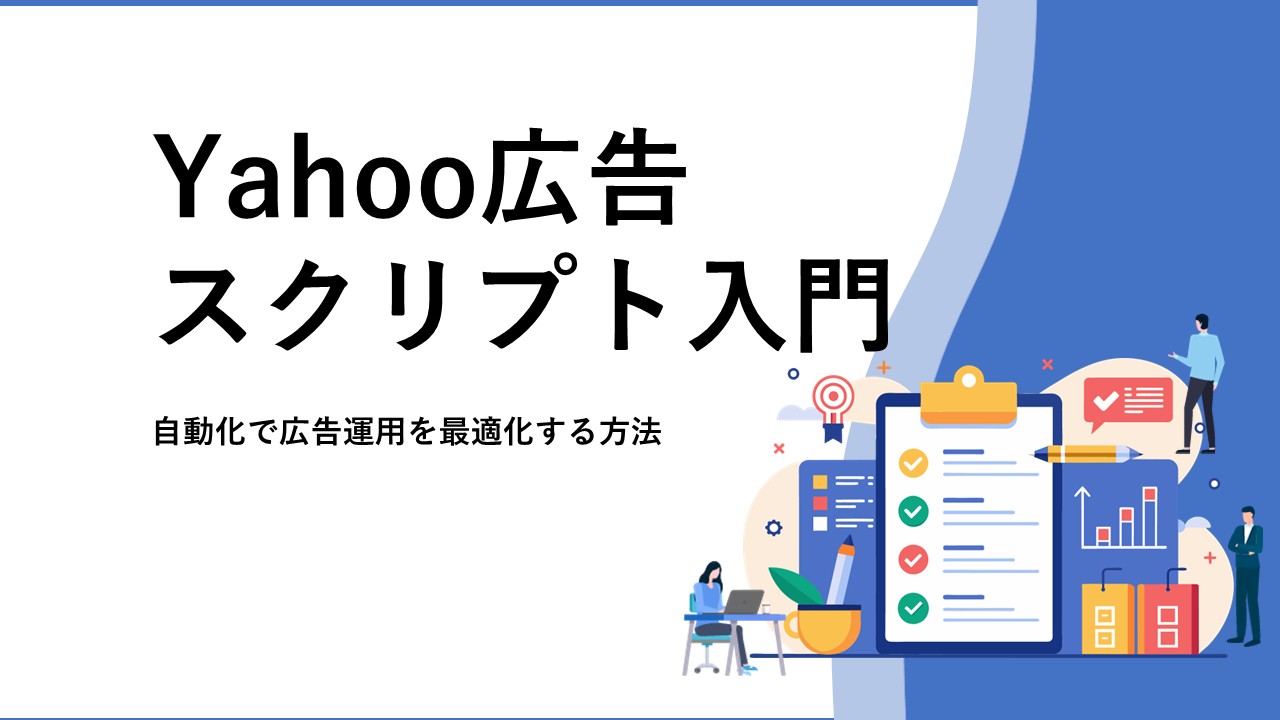 Yahoo広告
スクリプト入門

自動化で広告運用を最適化する方法